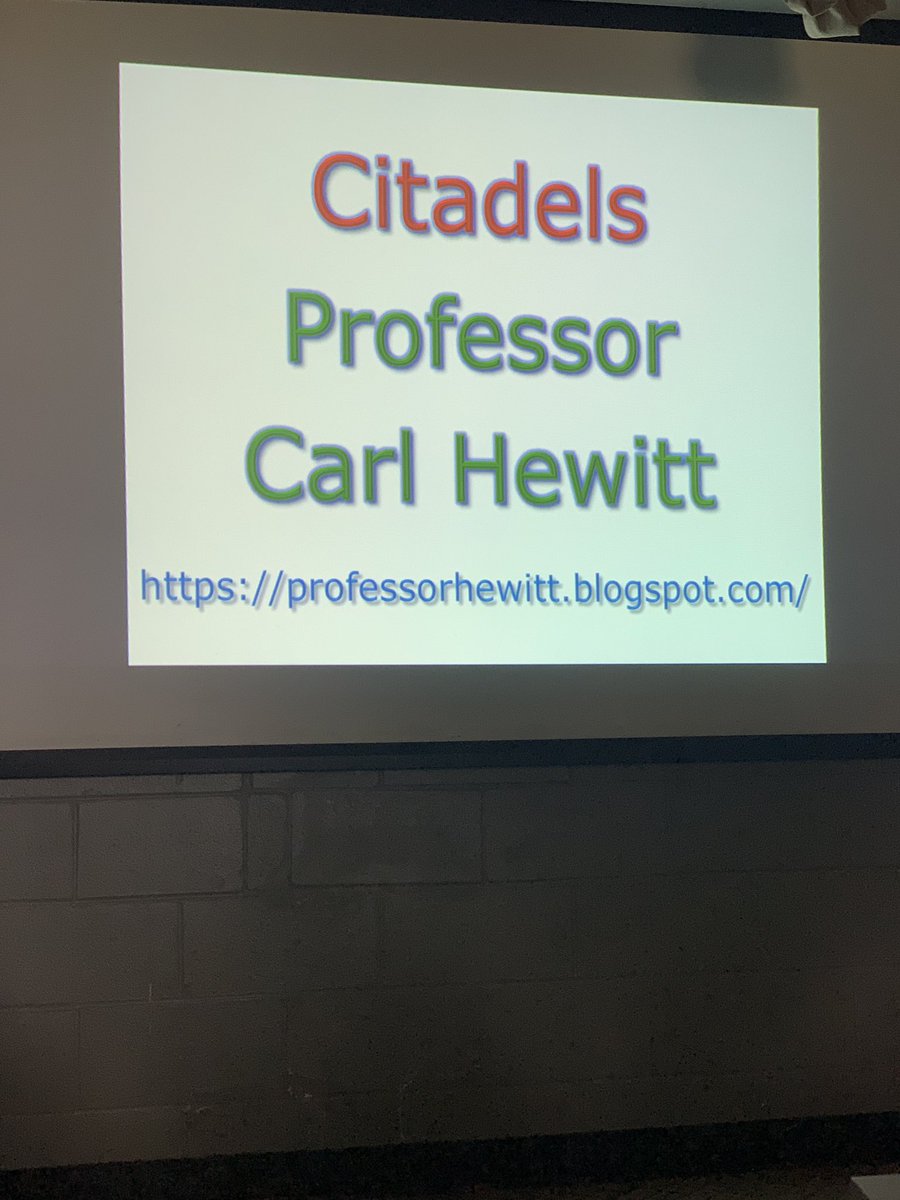 Citadels
Professor
Carl Hewitt

https://professorhewitt.blogspot.com/